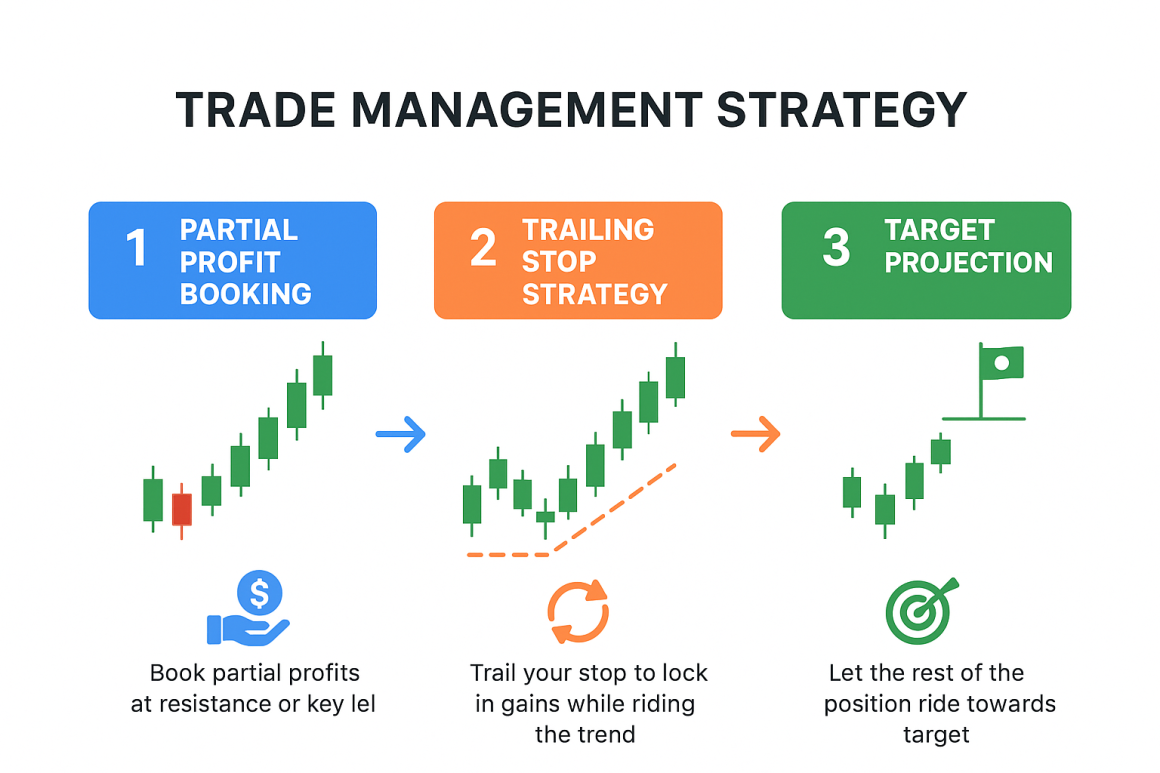 TRADE MANAGEMENT STRATEGY

1 PARTIAL PROFIT BOOKING

2 TRAILING STOP STRATEGY

3 TARGET PROJECTION

$

Book partial profits at resistance or key lel

Trail your stop to lock in gains while riding the trend

Let the rest of the position ride towards target